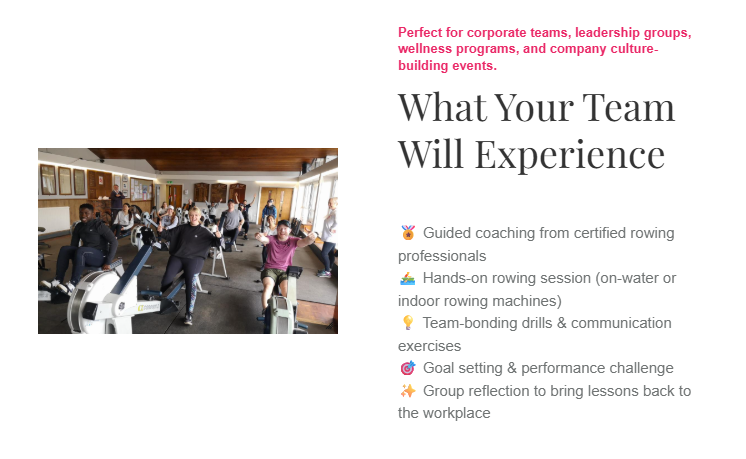 Perfect for corporate teams, leadership groups, wellness programs, and company culture-building events.

What Your Team Will Experience

🏅 Guided coaching from certified rowing professionals
🚣 Hands-on rowing session (on-water or indoor rowing machines)
💡 Team-bonding drills & communication exercises
🎯 Goal setting & performance challenge
✨ Group reflection to bring lessons back to the workplace